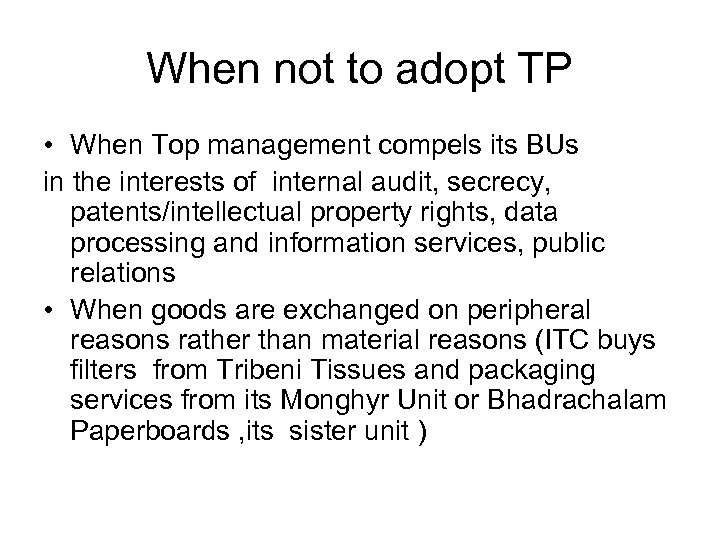 When not to adopt TP

• When Top management compels its BUs
in the interests of internal audit, secrecy, patents/intellectual property rights, data processing and information services, public relations

• When goods are exchanged on peripheral reasons rather than material reasons (ITC buys filters from Tribeni Tissues and packaging services from its Monghyr Unit or Bhadrachalam Paperboards ,its sister unit )